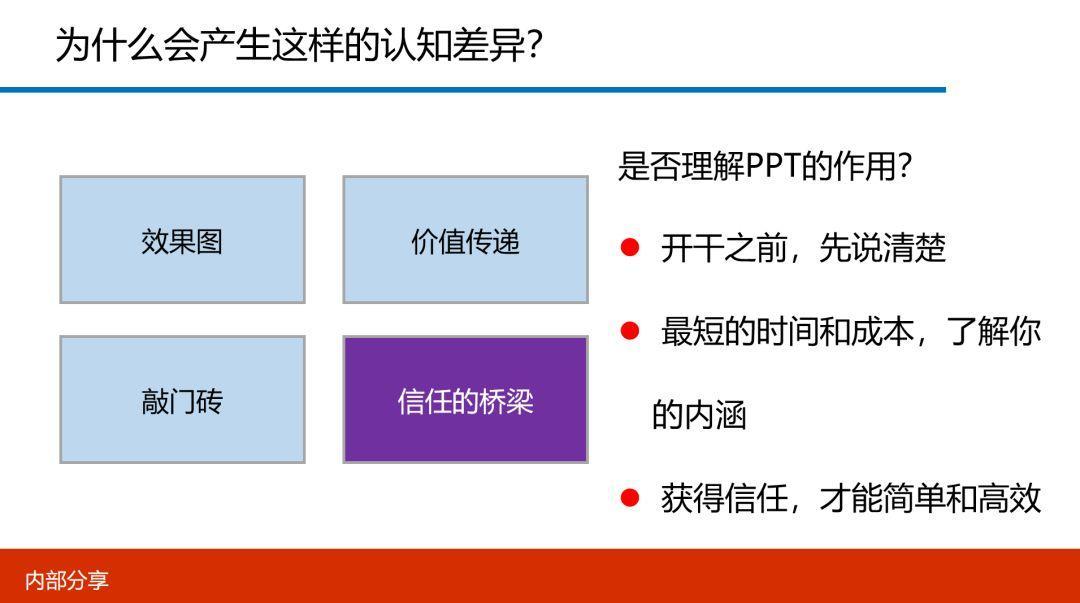 为什么会产生这样的认知差异?

效果图

价值传递

敲门砖

信任的桥梁

是否理解PPT的作用?

● 开干之前，先说清楚

● 最短的时间和成本，了解你的内涵

● 获得信任，才能简单和高效

内部分享